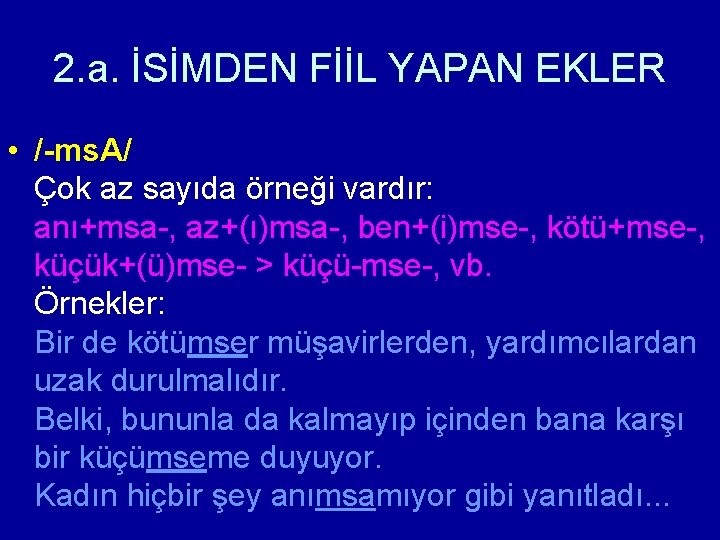 2.a. İSİMDEN FİİL YAPAN EKLER

• /-msA/
Çok az sayıda örneği vardır:
anı+msa-, az+(ı)msa-, ben+(i)mse-, kötü+mse-, küçük+(ü)mse- > küçü-mse-, vb.
Örnekler:
Bir de kötümser müşavirlerden, yardımcılardan uzak durulmalıdır.
Belki, bununla da kalmayıp içinden bana karşı bir küçümseme duyuyor.
Kadın hiçbir şey anımsamıyor gibi yanıtladı...